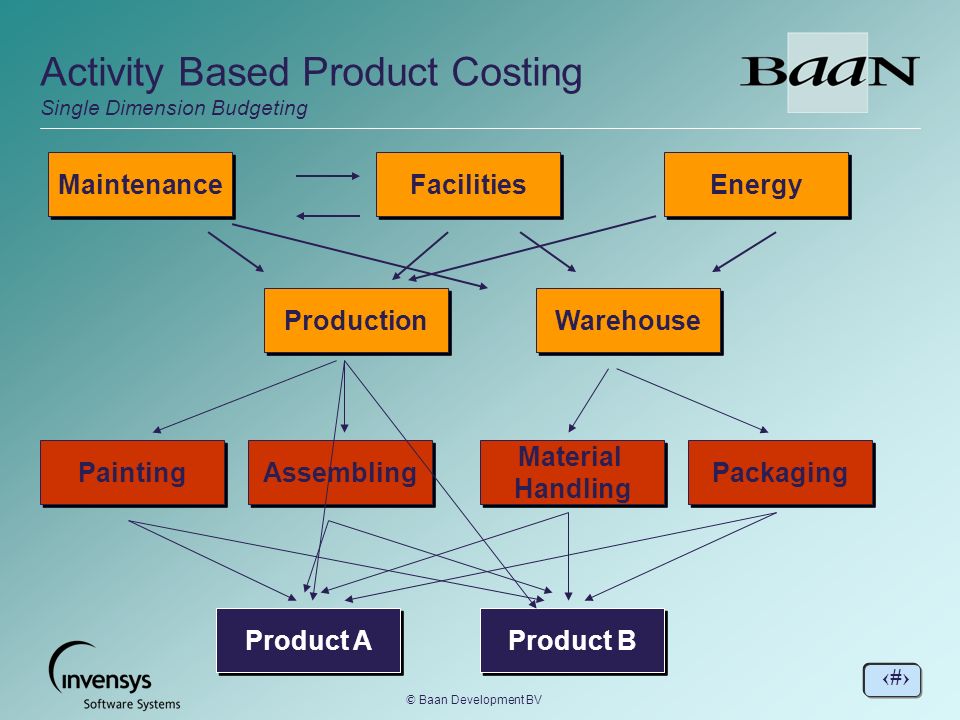 Activity Based Product Costing
Single Dimension Budgeting

BaaN

Maintenance

Facilities

Energy

Production

Warehouse

Painting

Assembling

Material Handling

Packaging

Product A

Product B

invensys
Software Systems

© Baan Development BV

‹#›